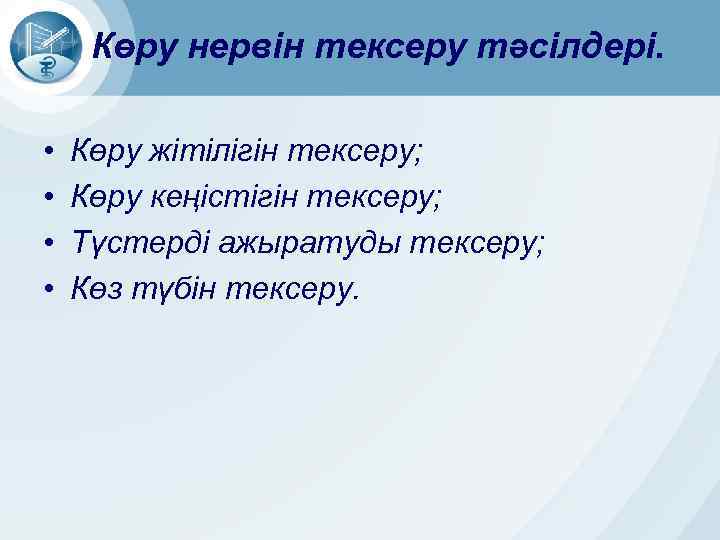 Көру нервін тексеру тәсілдері.

• Көру жітілігін тексеру;
• Көру кеңістігін тексеру;
• Түстерді ажыратуды тексеру;
• Көз түбін тексеру.